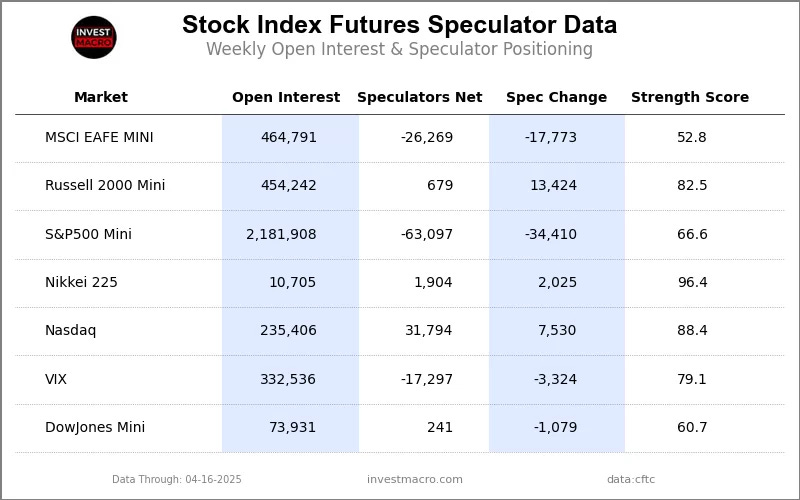 INVEST MACRO

Stock Index Futures Speculator Data

Weekly Open Interest & Speculator Positioning

| Market | Open Interest | Speculators Net | Spec Change | Strength Score |
|---|---|---|---|---|
| MSCI EAFE MINI | 464,791 | -26,269 | -17,773 | 52.8 |
| Russell 2000 Mini | 454,242 | 679 | 13,424 | 82.5 |
| S&P500 Mini | 2,181,908 | -63,097 | -34,410 | 66.6 |
| Nikkei 225 | 10,705 | 1,904 | 2,025 | 96.4 |
| Nasdaq | 235,406 | 31,794 | 7,530 | 88.4 |
| VIX | 332,536 | -17,297 | -3,324 | 79.1 |
| DowJones Mini | 73,931 | 241 | -1,079 | 60.7 |

Data Through: 04-16-2025 investmacro.com data:cftc